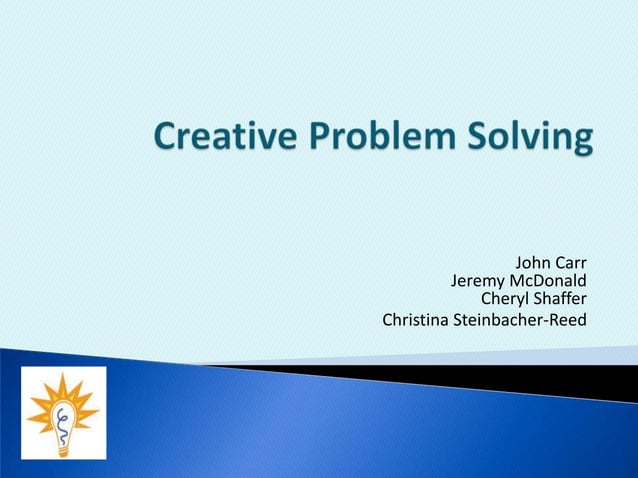 Creative Problem Solving

John Carr
Jeremy McDonald
Cheryl Shaffer
Christina Steinbacher-Reed